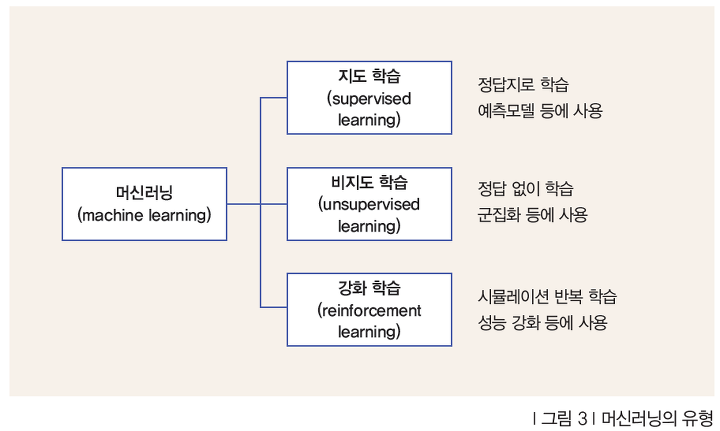 머신러닝
(machine learning)

지도 학습
(supervised learning)

정답지로 학습
예측모델 등에 사용

비지도 학습
(unsupervised learning)

정답 없이 학습
군집화 등에 사용

강화 학습
(reinforcement learning)

시뮬레이션 반복 학습
성능 강화 등에 사용

| 그림 3 | 머신러닝의 유형